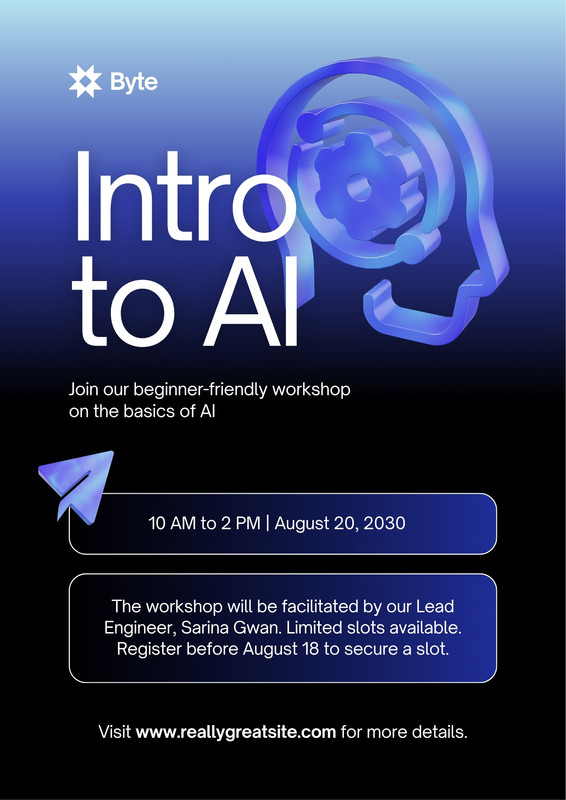 Byte

Intro to AI

Join our beginner-friendly workshop on the basics of AI

10 AM to 2 PM | August 20, 2030

The workshop will be facilitated by our Lead Engineer, Sarina Gwan. Limited slots available. Register before August 18 to secure a slot.

Visit www.reallygreatsite.com for more details.